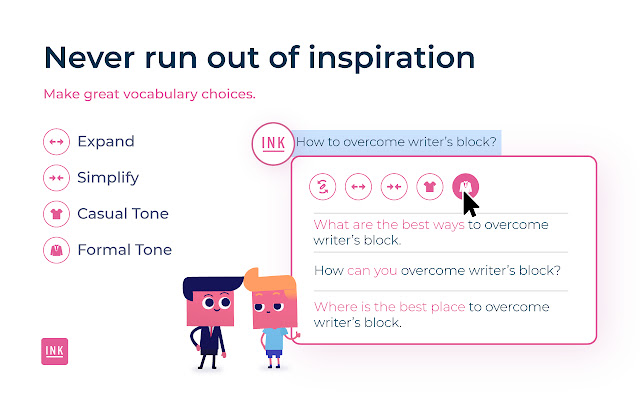 Never run out of inspiration

Make great vocabulary choices.

Expand

Simplify

Casual Tone

Formal Tone

INK

How to overcome writer's block?

What are the best ways to overcome writer's block.

How can you overcome writer's block?

Where is the best place to overcome writer's block.

INK